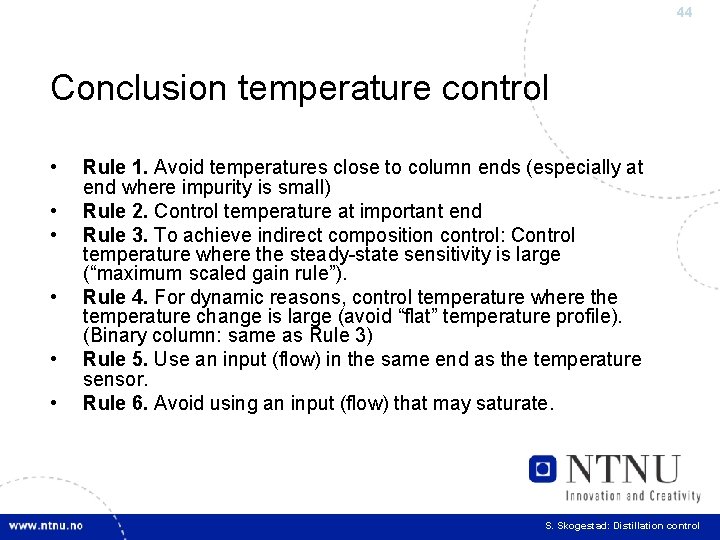 44

Conclusion temperature control

• Rule 1. Avoid temperatures close to column ends (especially at end where impurity is small)
• Rule 2. Control temperature at important end
• Rule 3. To achieve indirect composition control: Control temperature where the steady-state sensitivity is large (“maximum scaled gain rule”).
• Rule 4. For dynamic reasons, control temperature where the temperature change is large (avoid “flat” temperature profile). (Binary column: same as Rule 3)
• Rule 5. Use an input (flow) in the same end as the temperature sensor.
• Rule 6. Avoid using an input (flow) that may saturate.

NTNU
Innovation and Creativity

www.ntnu.no

S. Skogestad: Distillation control